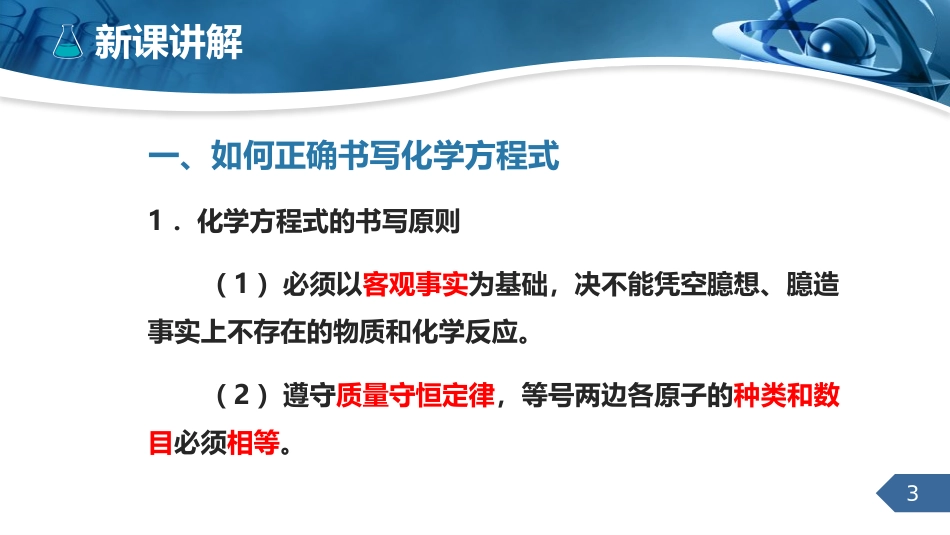 新课讲解

一、如何正确书写化学方程式

1．化学方程式的书写原则

（1）必须以客观事实为基础，决不能凭空臆想、臆造事实上不存在的物质和化学反应。

（2）遵守质量守恒定律，等号两边各原子的种类和数目必须相等。

3